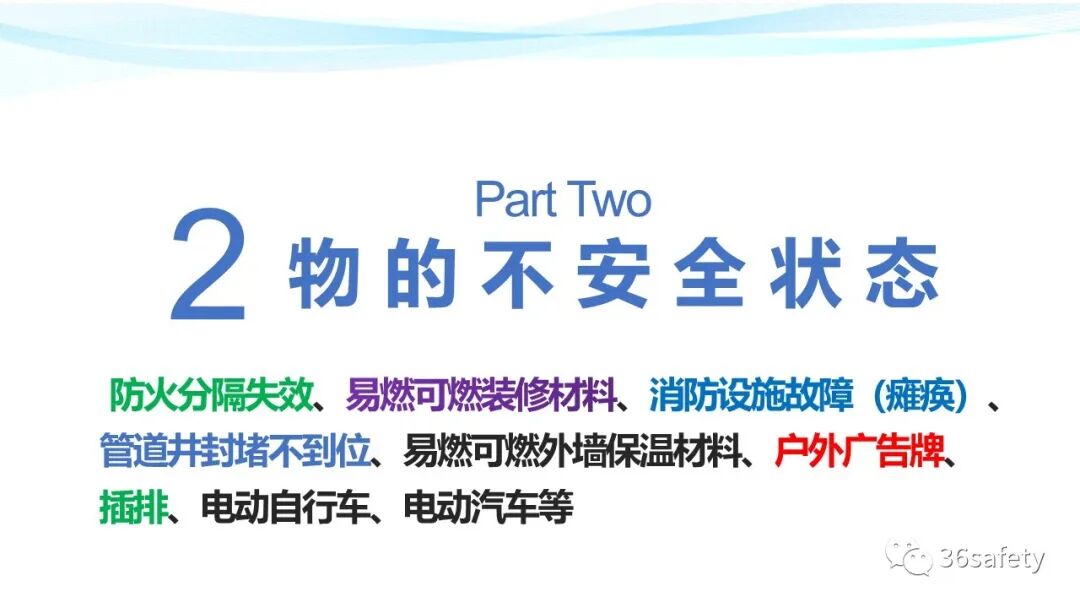 Part Two

2 物的不安全状态

防火分隔失效、易燃可燃装修材料、消防设施故障（瘫痪）、管道井封堵不到位、易燃可燃外墙保温材料、户外广告牌、插排、电动自行车、电动汽车等

36safety